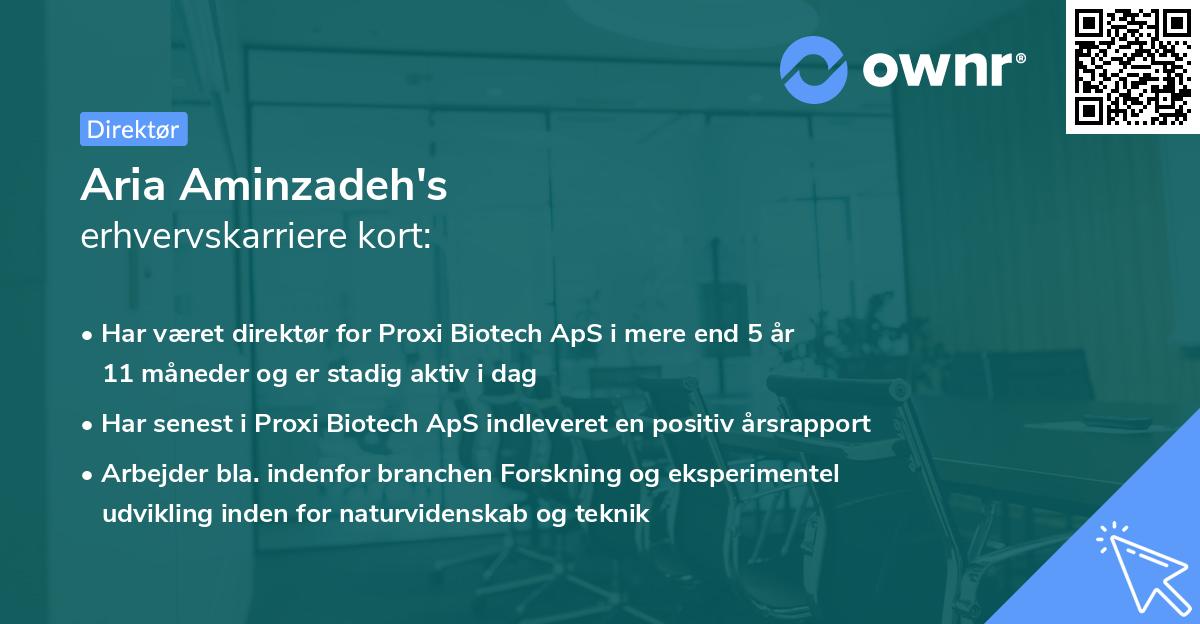 ownr®

Direktør

Aria Aminzadeh's
erhvervskarriere kort:

• Har været direktør for Proxi Biotech ApS i mere end 5 år 11 måneder og er stadig aktiv i dag
• Har senest i Proxi Biotech ApS indleveret en positiv årsrapport
• Arbejder bla. indenfor branchen Forskning og eksperimentel udvikling inden for naturvidenskab og teknik